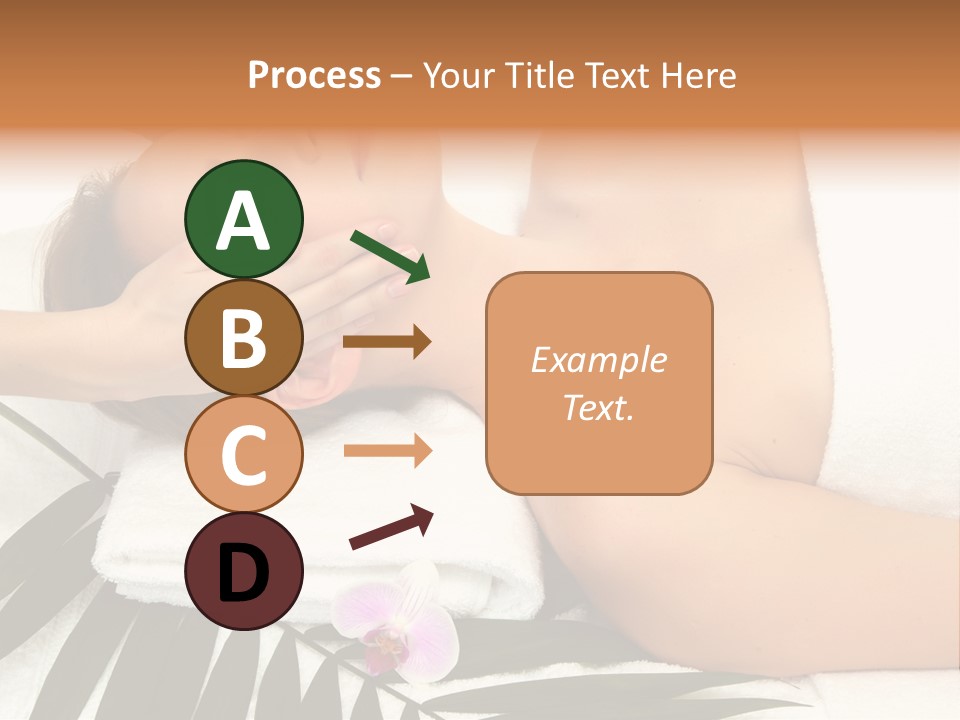 Process – Your Title Text Here

A

B

C

D

Example Text.